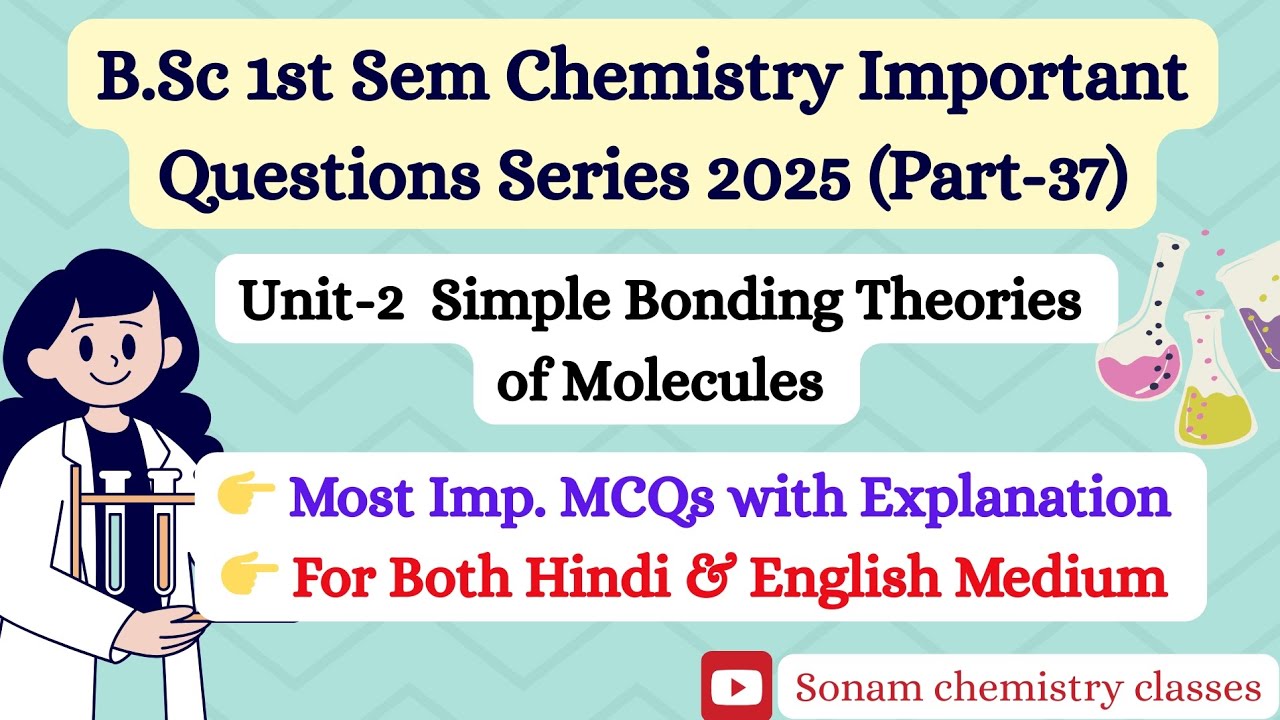 B.Sc 1st Sem Chemistry Important Questions Series 2025 (Part-37)

Unit-2 Simple Bonding Theories of Molecules

👉 Most Imp. MCQs with Explanation
👉 For Both Hindi & English Medium

Sonam chemistry classes